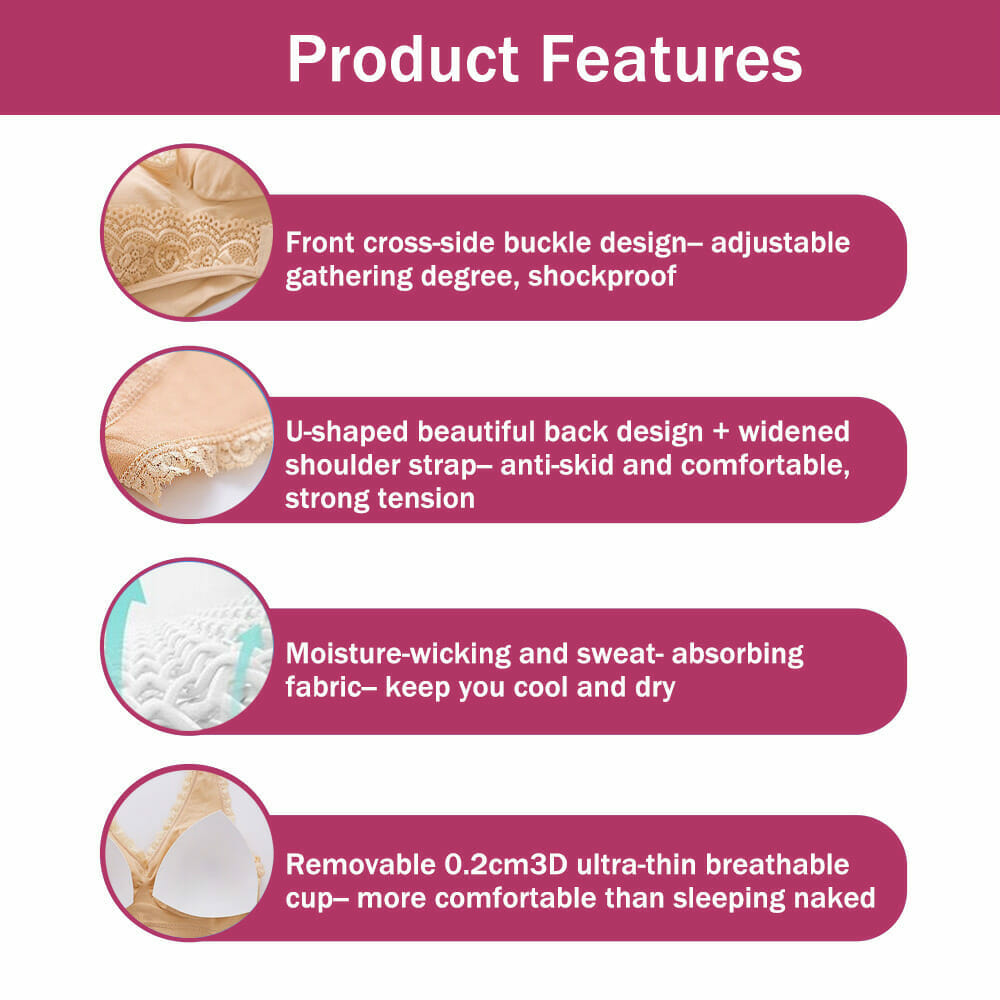 Product Features

Front cross-side buckle design– adjustable gathering degree, shockproof

U-shaped beautiful back design + widened shoulder strap– anti-skid and comfortable, strong tension

Moisture-wicking and sweat- absorbing fabric– keep you cool and dry

Removable 0.2cm3D ultra-thin breathable cup– more comfortable than sleeping naked